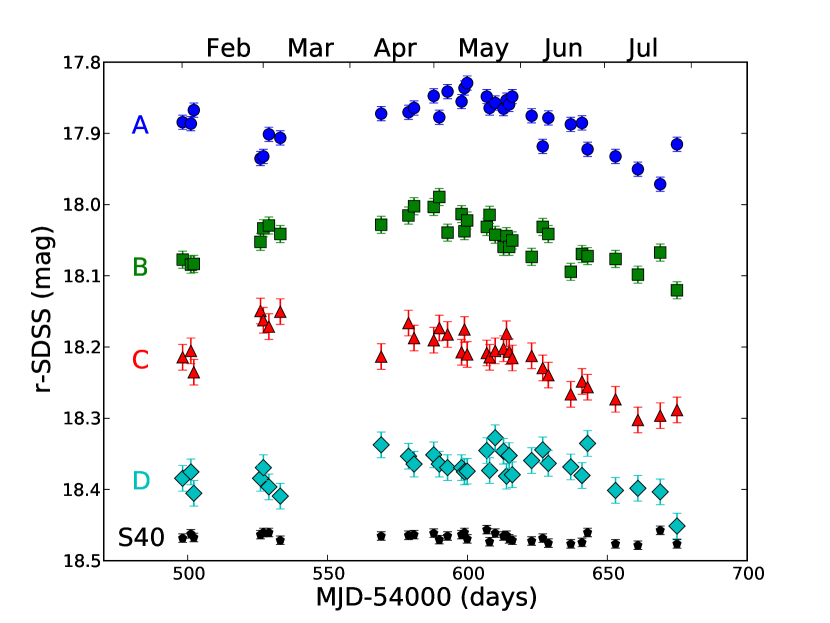 Feb Mar Apr May Jun Jul

17.8
17.9
18.0
18.1
18.2
18.3
18.4
18.5

r-SDSS (mag)

A
B
C
D
S40

500 550 600 650 700

MJD-54000 (days)